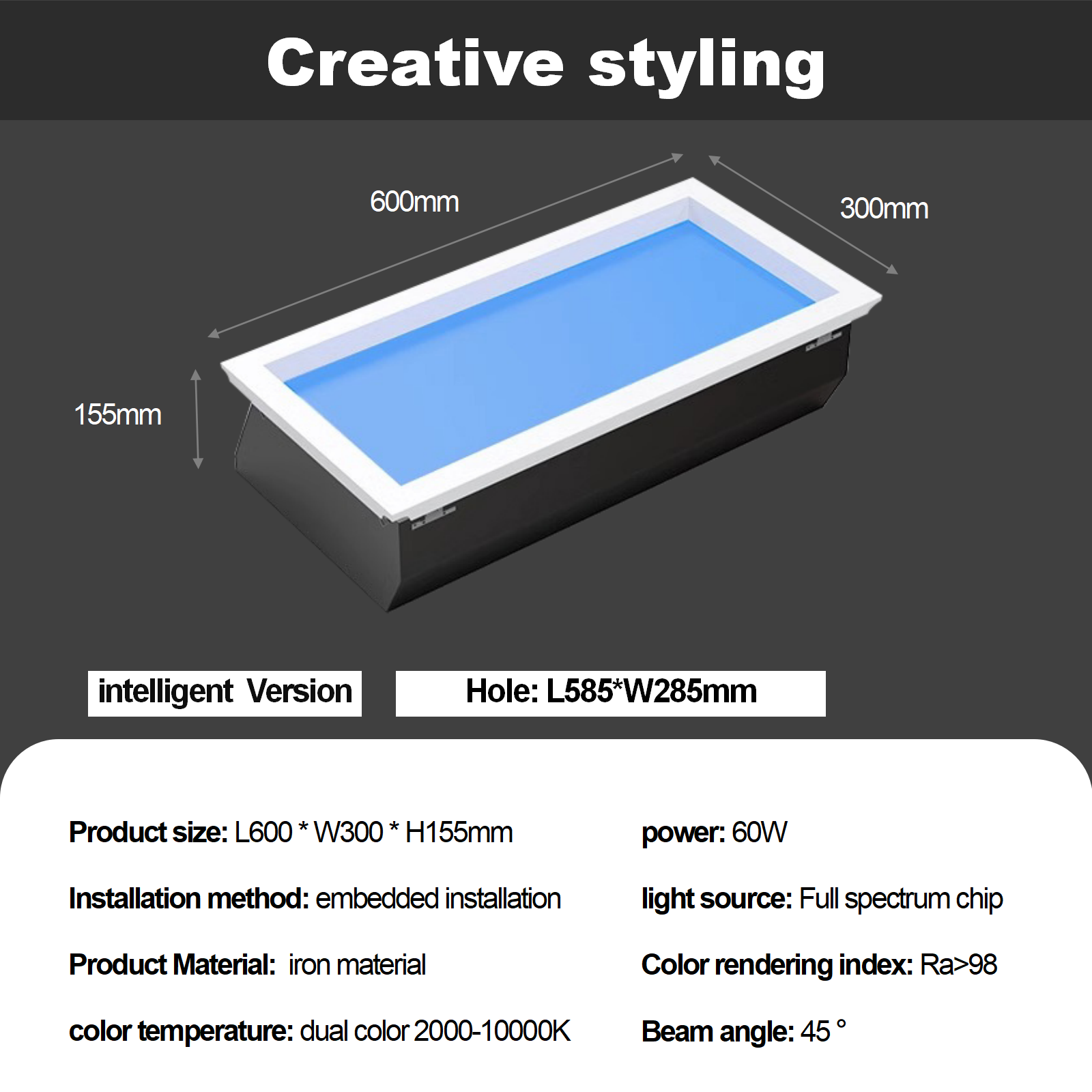 Creative styling

600mm

300mm

155mm

intelligent Version

Hole: L585*W285mm

Product size: L600 * W300 * H155mm

Installation method: embedded installation

Product Material: iron material

color temperature: dual color 2000-10000K

power: 60W

light source: Full spectrum chip

Color rendering index: Ra>98

Beam angle: 45 °